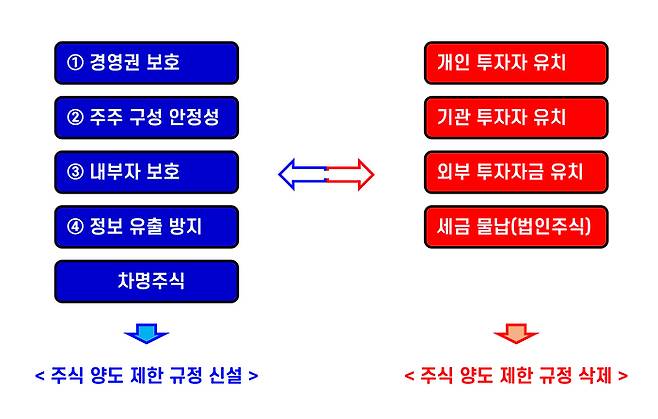 ① 경영권 보호

② 주주 구성 안정성

③ 내부자 보호

④ 정보 유출 방지

차명주식

< 주식 양도 제한 규정 신설 >

개인 투자자 유치

기관 투자자 유치

외부 투자자금 유치

세금 물납(법인주식)

< 주식 양도 제한 규정 삭제 >